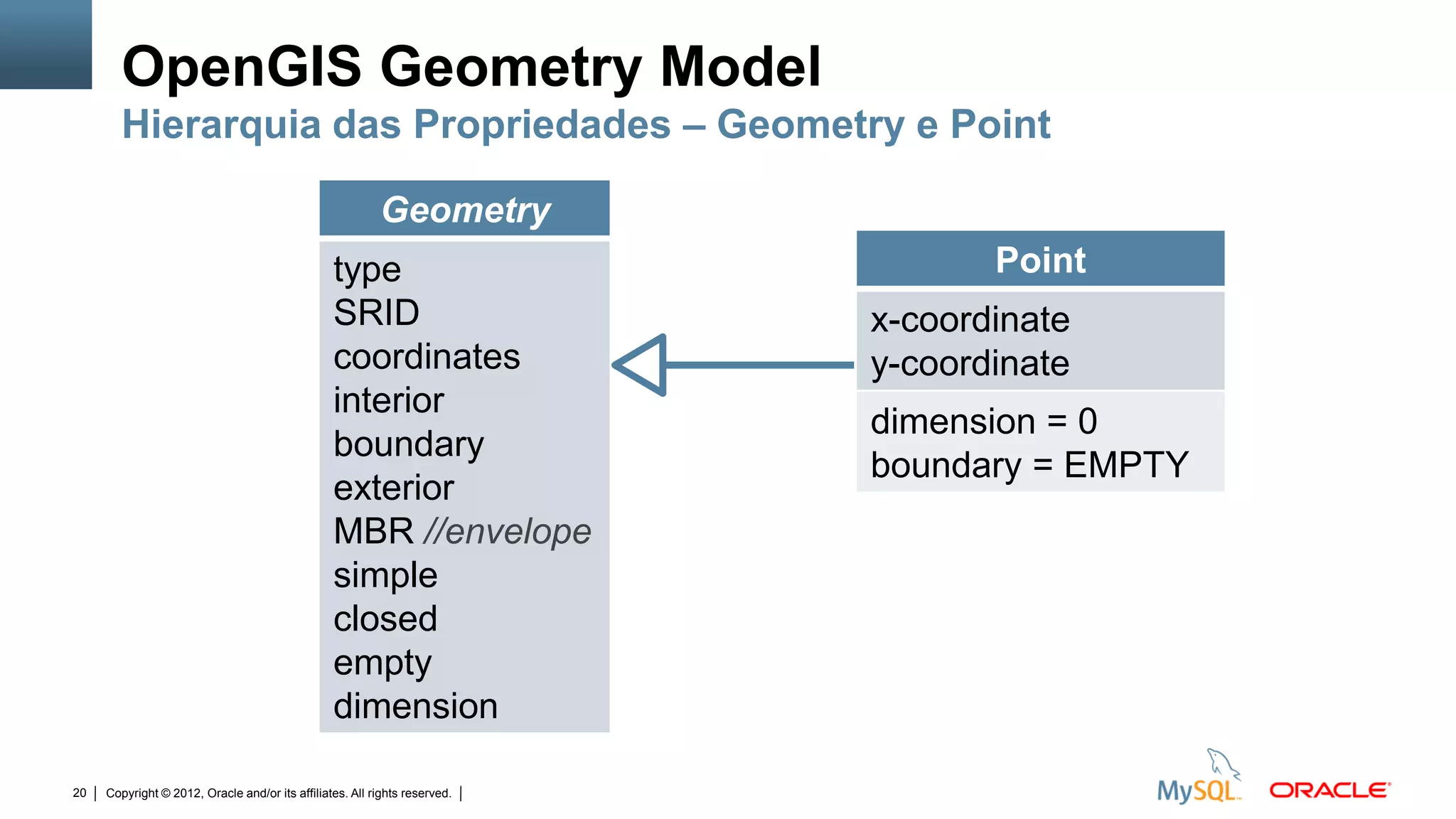 OpenGIS Geometry Model
Hierarquia das Propriedades – Geometry e Point

Geometry
type
SRID
coordinates
interior
boundary
exterior
MBR //envelope
simple
closed
empty
dimension

Point
x-coordinate
y-coordinate
dimension = 0
boundary = EMPTY

20 | Copyright © 2012, Oracle and/or its affiliates. All rights reserved. |

MySQL ORACLE